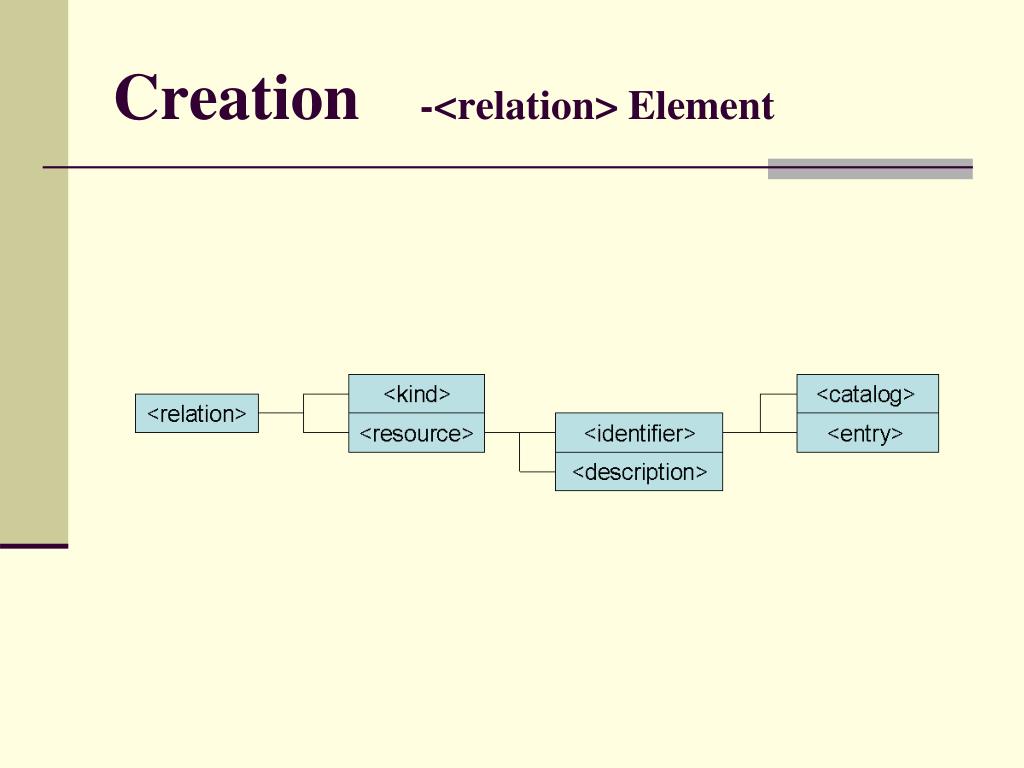 Creation -<relation> Element

<relation>

<kind>
<resource>

<identifier>
<description>

<catalog>
<entry>